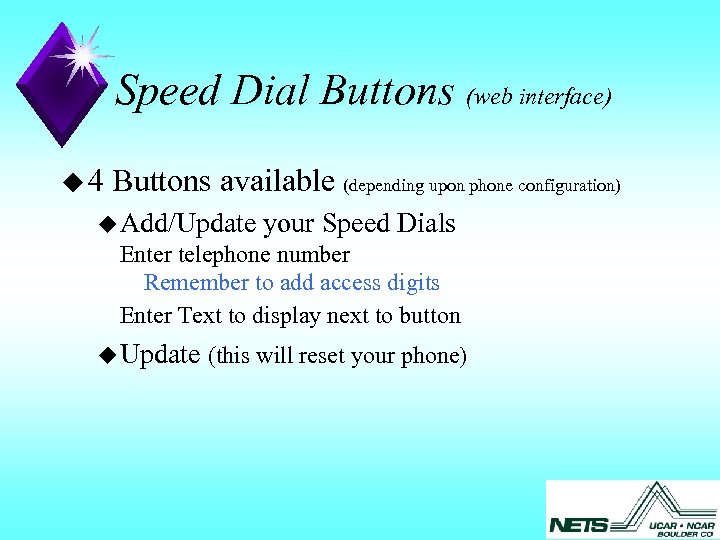 Speed Dial Buttons (web interface)

◆ 4 Buttons available (depending upon phone configuration)

◆ Add/Update your Speed Dials

Enter telephone number

Remember to add access digits

Enter Text to display next to button

◆ Update (this will reset your phone)

NETS UCAR • NCAR BOULDER CO